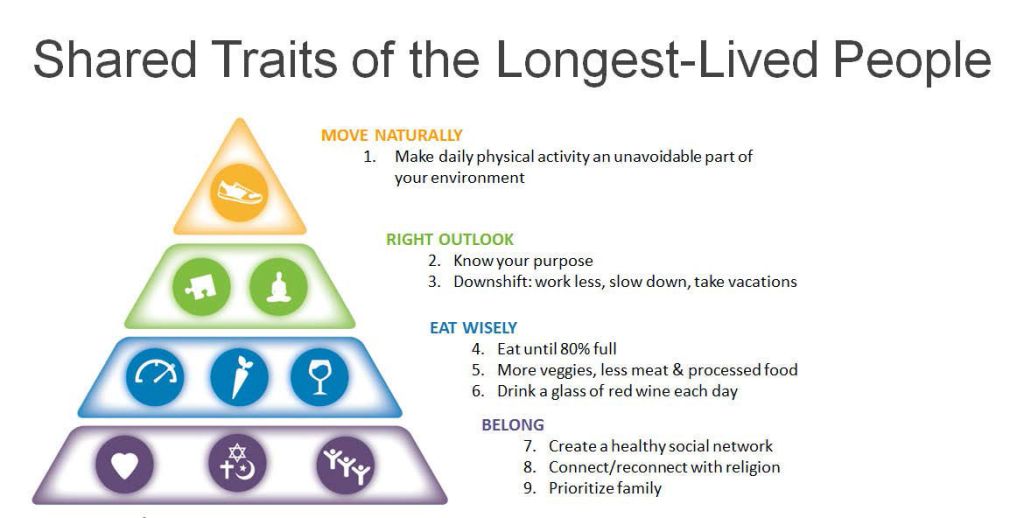 Shared Traits of the Longest-Lived People

MOVE NATURALLY
1. Make daily physical activity an unavoidable part of your environment

RIGHT OUTLOOK
2. Know your purpose
3. Downshift: work less, slow down, take vacations

EAT WISELY
4. Eat until 80% full
5. More veggies, less meat & processed food
6. Drink a glass of red wine each day

BELONG
7. Create a healthy social network
8. Connect/reconnect with religion
9. Prioritize family